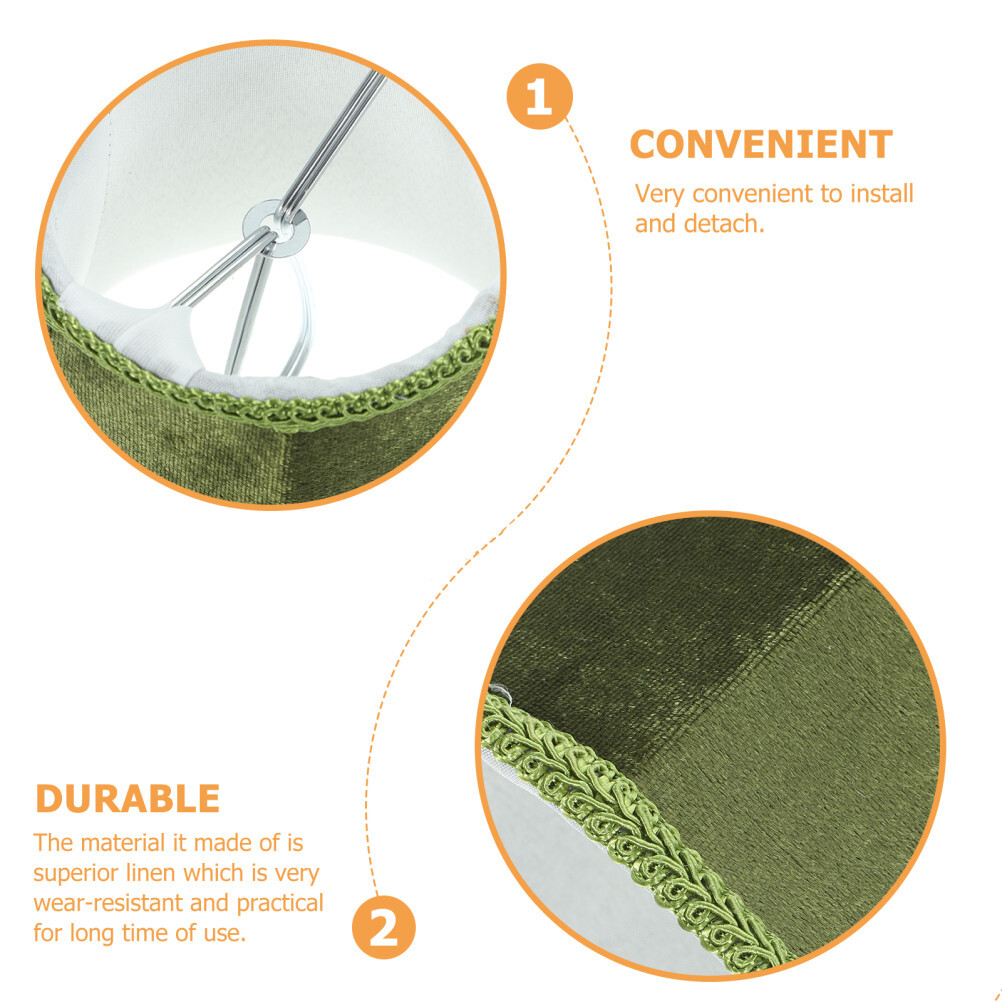 1

CONVENIENT

Very convenient to install and detach.

DURABLE

The material it made of is superior linen which is very wear-resistant and practical for long time of use.

2